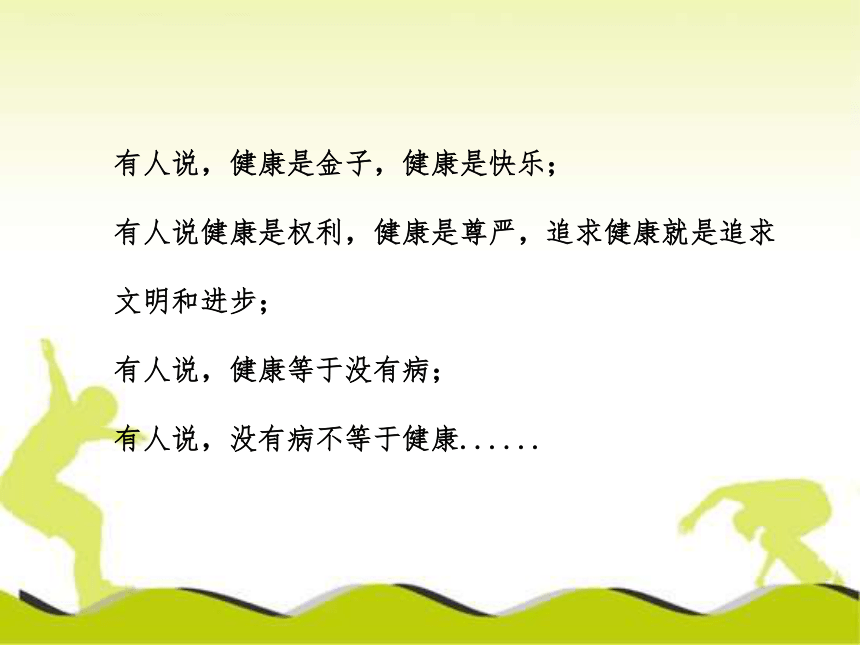 有人说，健康是金子，健康是快乐；

有人说健康是权利，健康是尊严，追求健康就是追求文明和进步；

有人说，健康等于没有病；

有人说，没有病不等于健康......